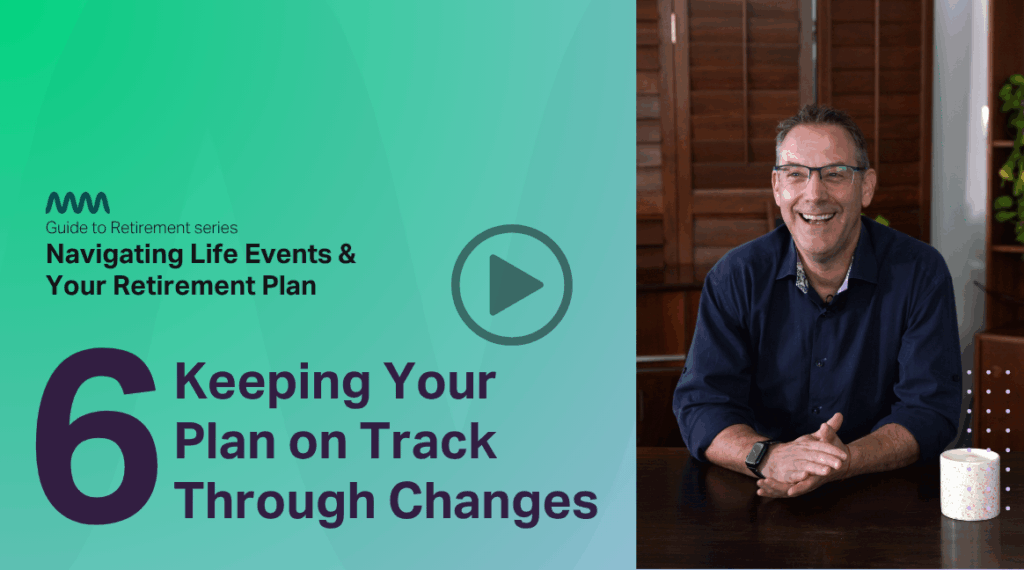 Guide to Retirement series
Navigating Life Events & Your Retirement Plan

6 Keeping Your Plan on Track Through Changes